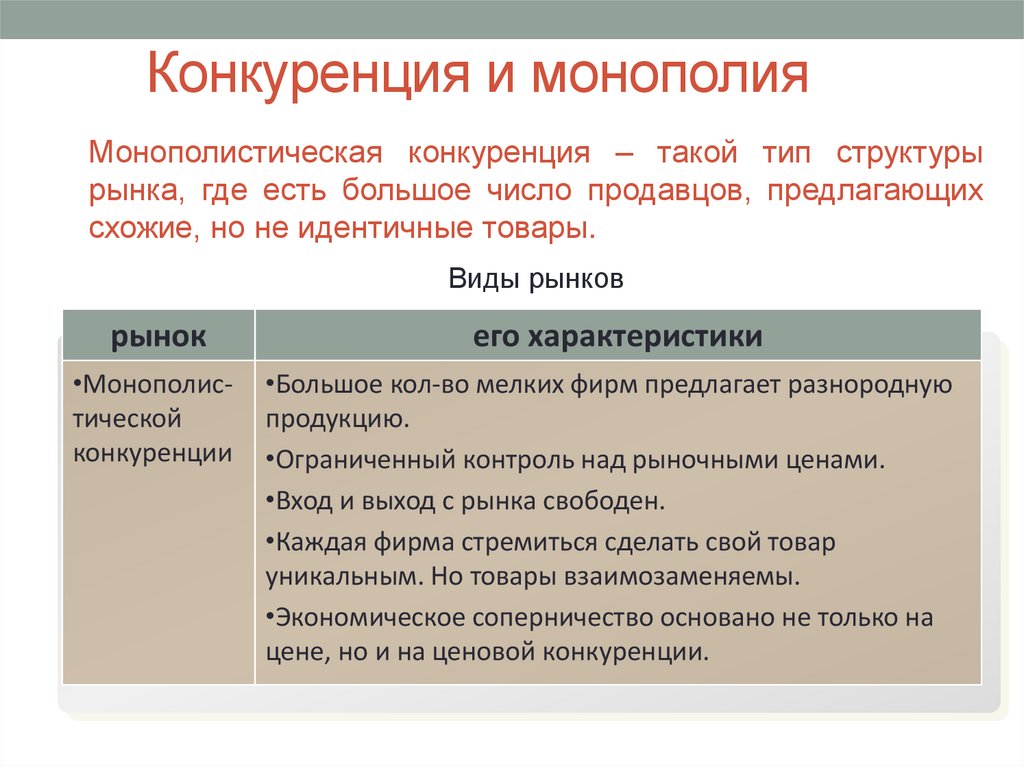 Конкуренция и монополия

Монополистическая конкуренция – такой тип структуры рынка, где есть большое число продавцов, предлагающих схожие, но не идентичные товары.

Виды рынков

| рынок | его характеристики |
|---|---|
| •Монополистической конкуренции | •Большое кол-во мелких фирм предлагает разнородную продукцию. •Ограниченный контроль над рыночными ценами. •Вход и выход с рынка свободен. •Каждая фирма стремиться сделать свой товар уникальным. Но товары взаимозаменяемы. •Экономическое соперничество основано не только на цене, но и на ценовой конкуренции. |